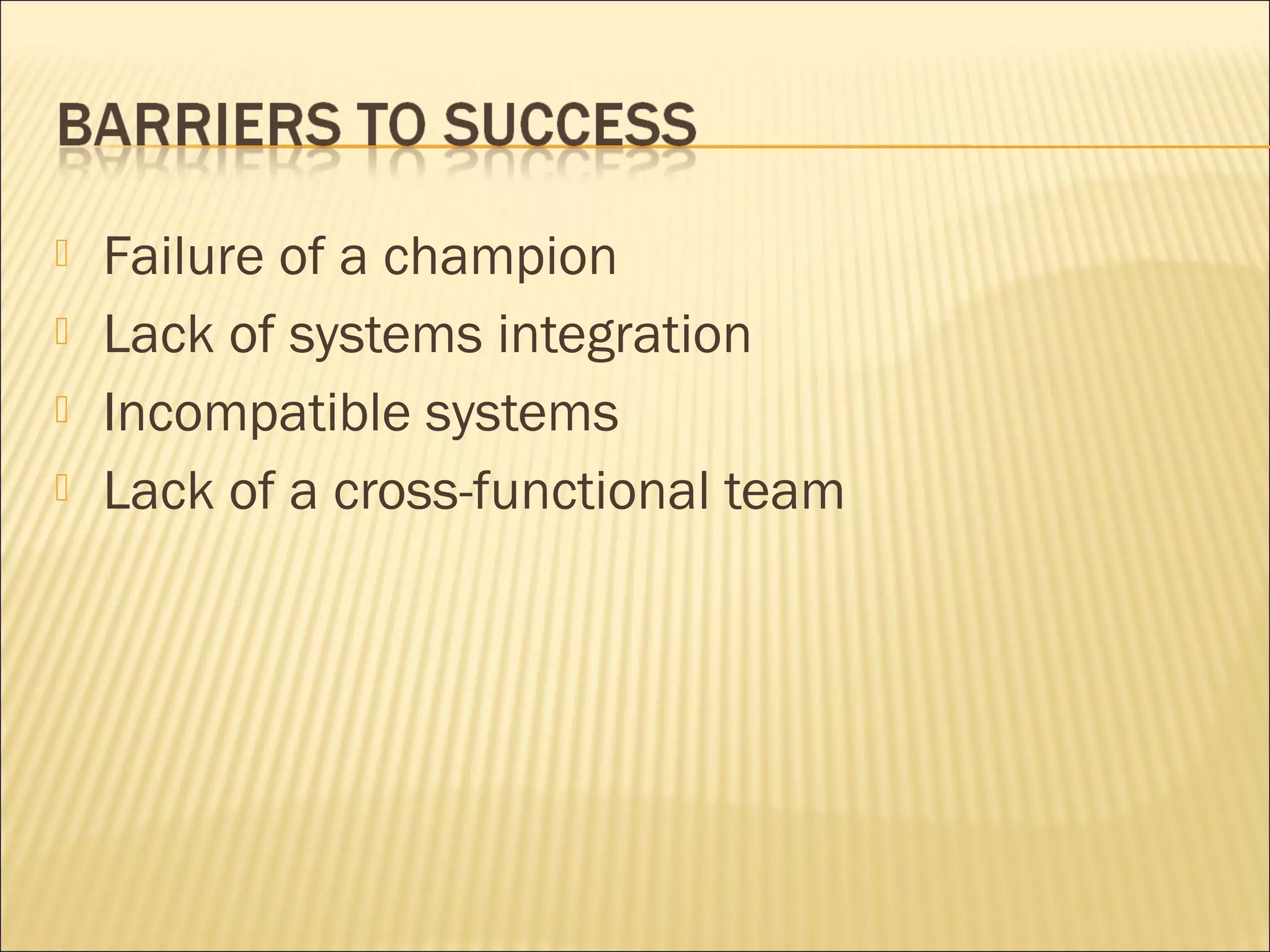 BARRIERS TO SUCCESS

- Failure of a champion
- Lack of systems integration
- Incompatible systems
- Lack of a cross-functional team